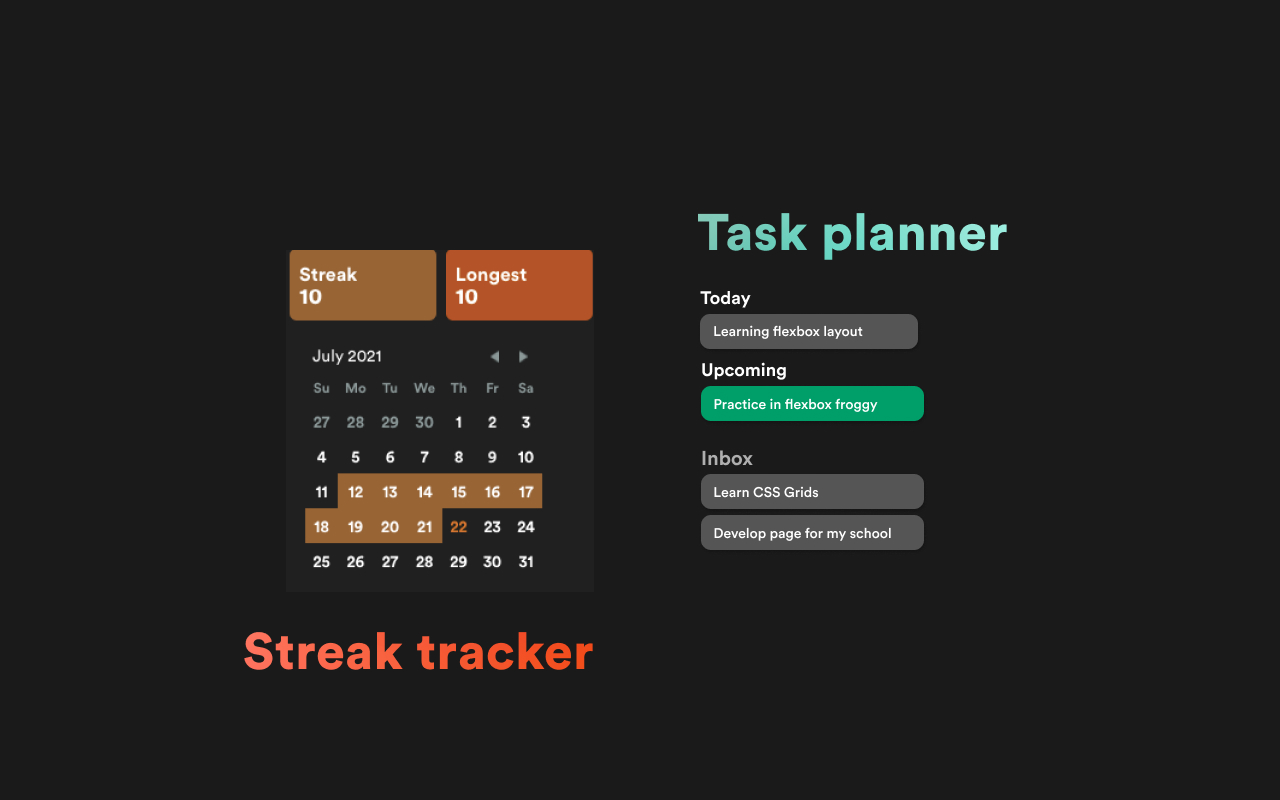 Streak
10

Longest
10

July 2021

| Su | Mo | Tu | We | Th | Fr | Sa |
|---|---|---|---|---|---|---|
| 27 | 28 | 29 | 30 | 1 | 2 | 3 |
| 4 | 5 | 6 | 7 | 8 | 9 | 10 |
| 11 | 12 | 13 | 14 | 15 | 16 | 17 |
| 18 | 19 | 20 | 21 | 22 | 23 | 24 |
| 25 | 26 | 27 | 28 | 29 | 30 | 31 |

Streak tracker

Task planner

Today

Learning flexbox layout

Upcoming

Practice in flexbox froggy

Inbox

Learn CSS Grids

Develop page for my school